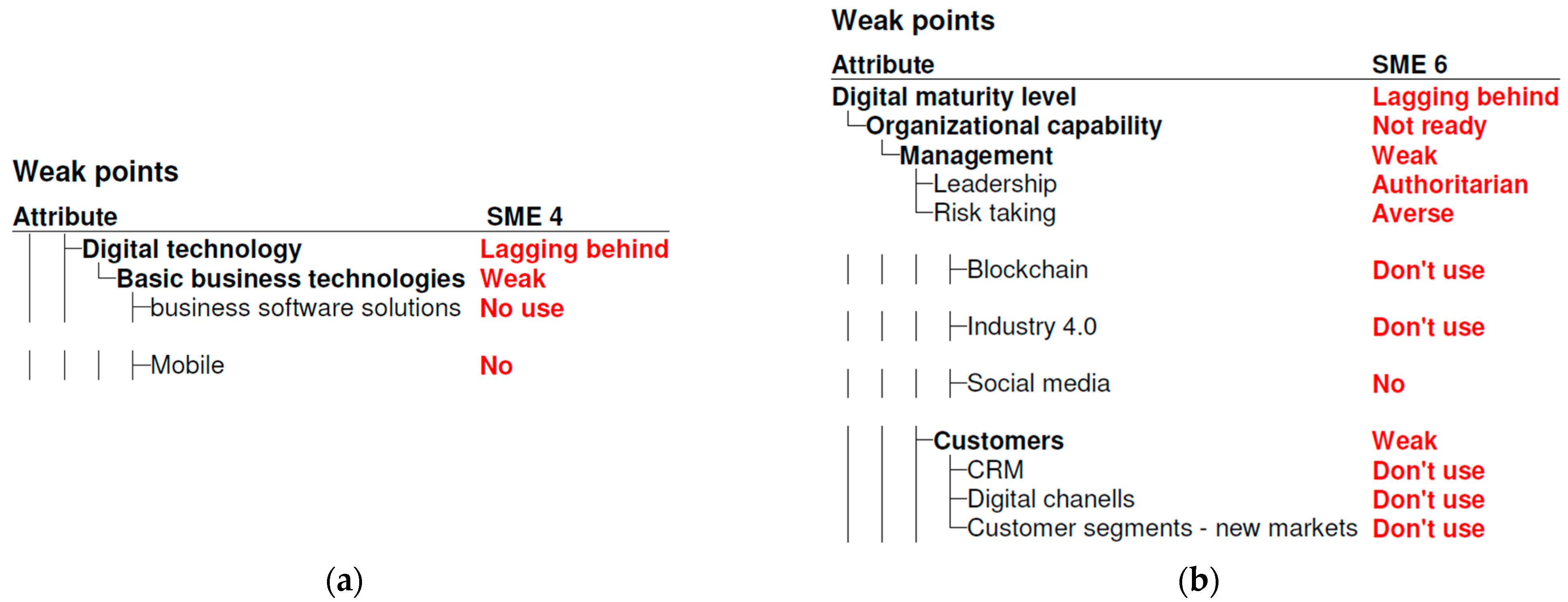 Weak points

| Attribute | SME 4 |
|---|---|
| Digital technology | Lagging behind |
| Basic business technologies | Weak |
| business software solutions | No use |
| Mobile | No |

(a)

Weak points

| Attribute | SME 6 |
|---|---|
| Digital maturity level | Lagging behind |
| Organizational capability | Not ready |
| Management | Weak |
| Leadership | Authoritarian |
| Risk taking | Averse |
| Blockchain | Don't use |
| Industry 4.0 | Don't use |
| Social media | No |
| Customers | Weak |
| CRM | Don't use |
| Digital chanells | Don't use |
| Customer segments - new markets | Don't use |

(b)